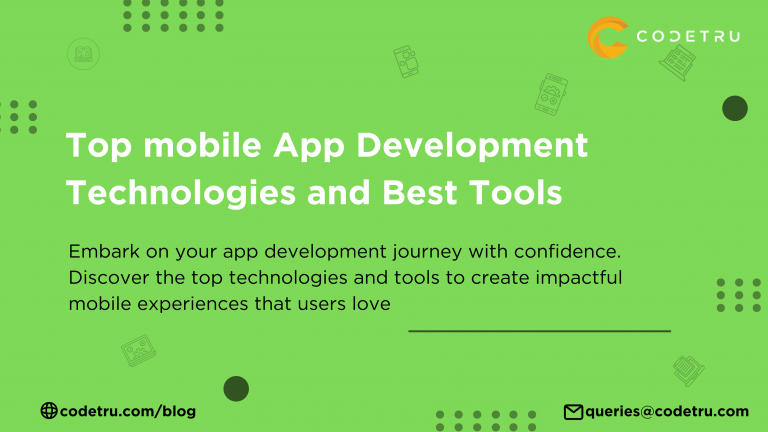 CODETRU

Top mobile App Development Technologies and Best Tools

Embark on your app development journey with confidence. Discover the top technologies and tools to create impactful mobile experiences that users love

codetru.com/blog

queries@codetru.com